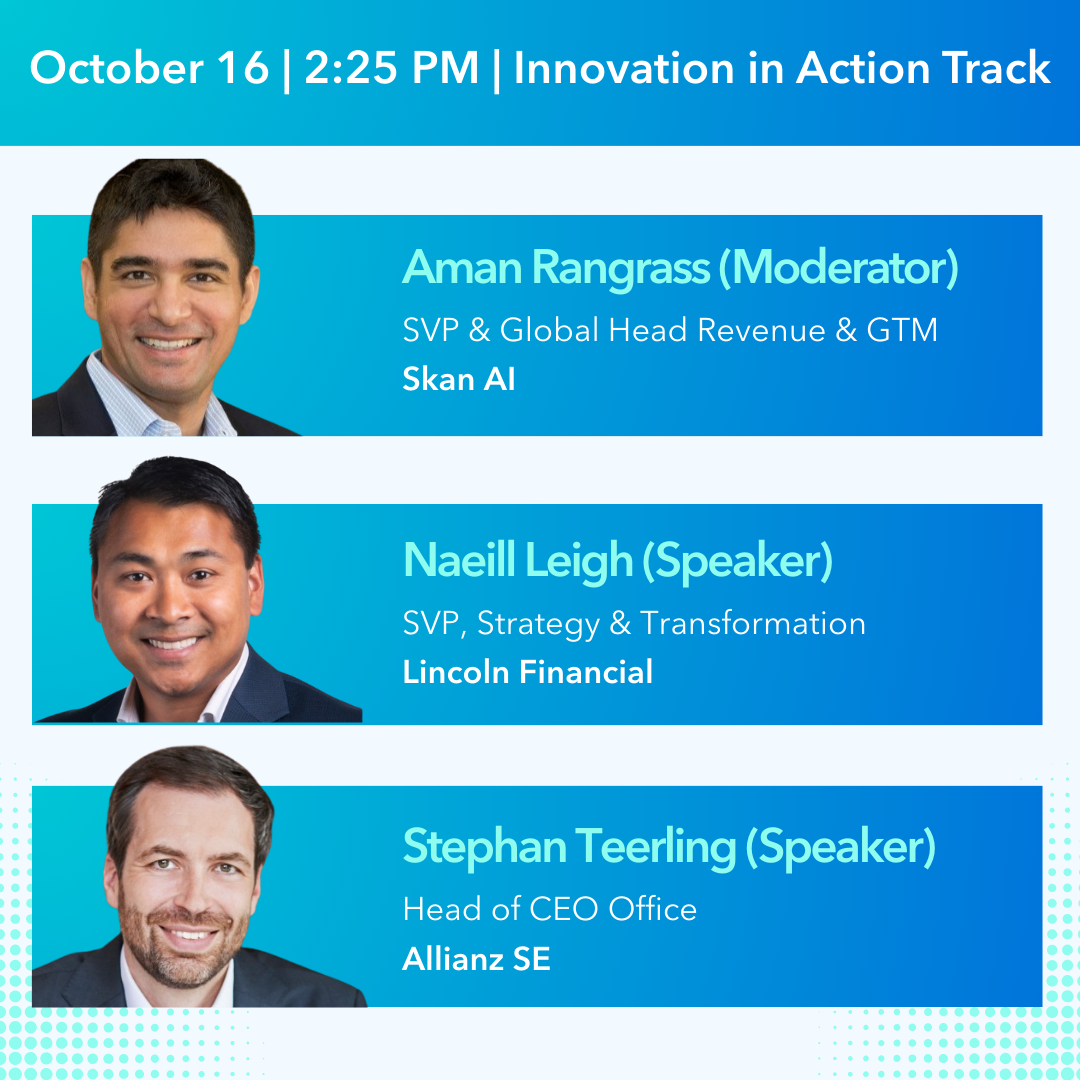 October 16 | 2:25 PM | Innovation in Action Track

Aman Rangrass (Moderator)
SVP & Global Head Revenue & GTM
Skan AI

Naeill Leigh (Speaker)
SVP, Strategy & Transformation
Lincoln Financial

Stephan Teerling (Speaker)
Head of CEO Office
Allianz SE